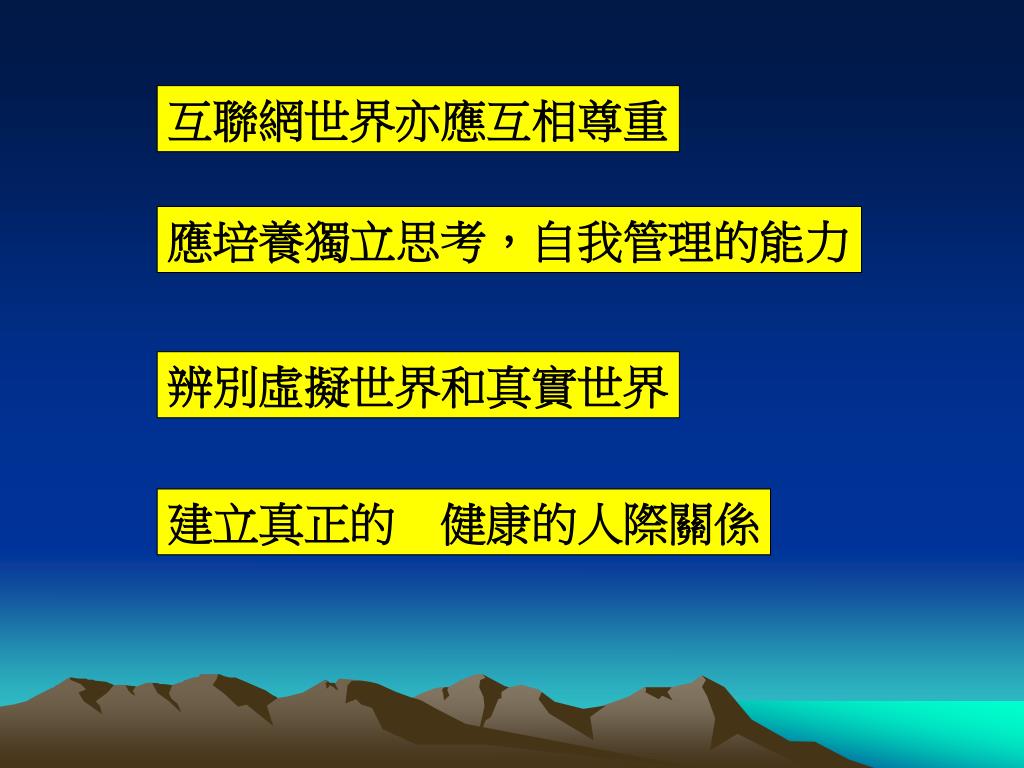 互聯網世界亦應互相尊重

應培養獨立思考，自我管理的能力

辨別虛擬世界和真實世界

建立真正的　健康的人際關係